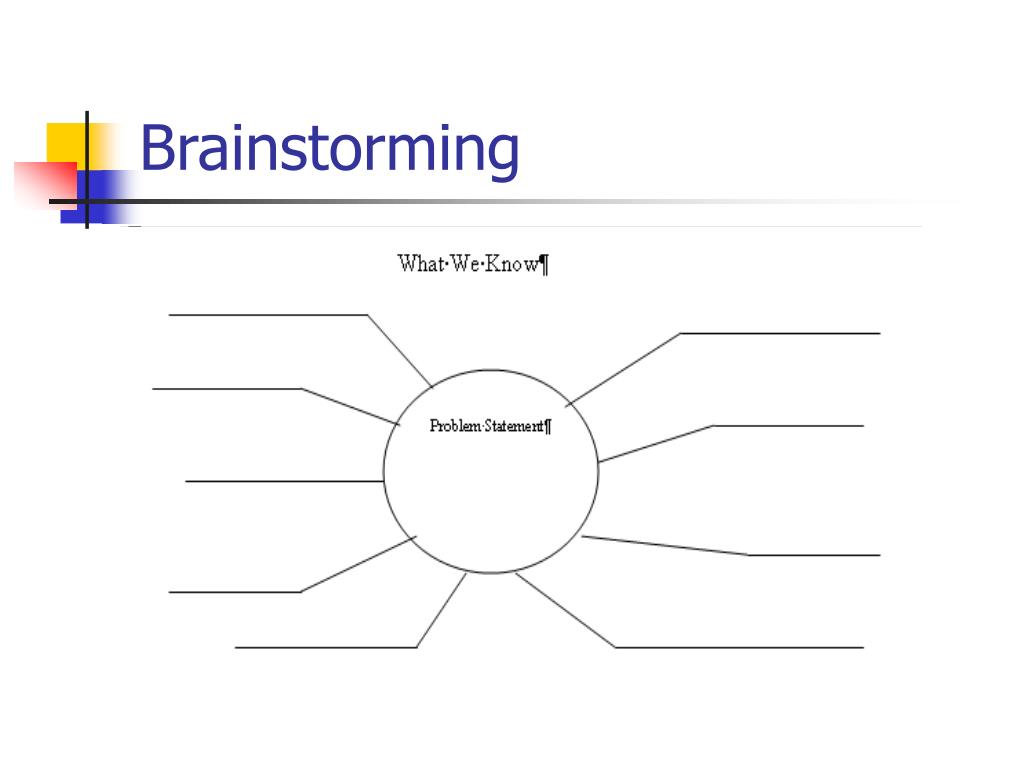 Brainstorming

What·We·Know¶

Problem·Statement¶